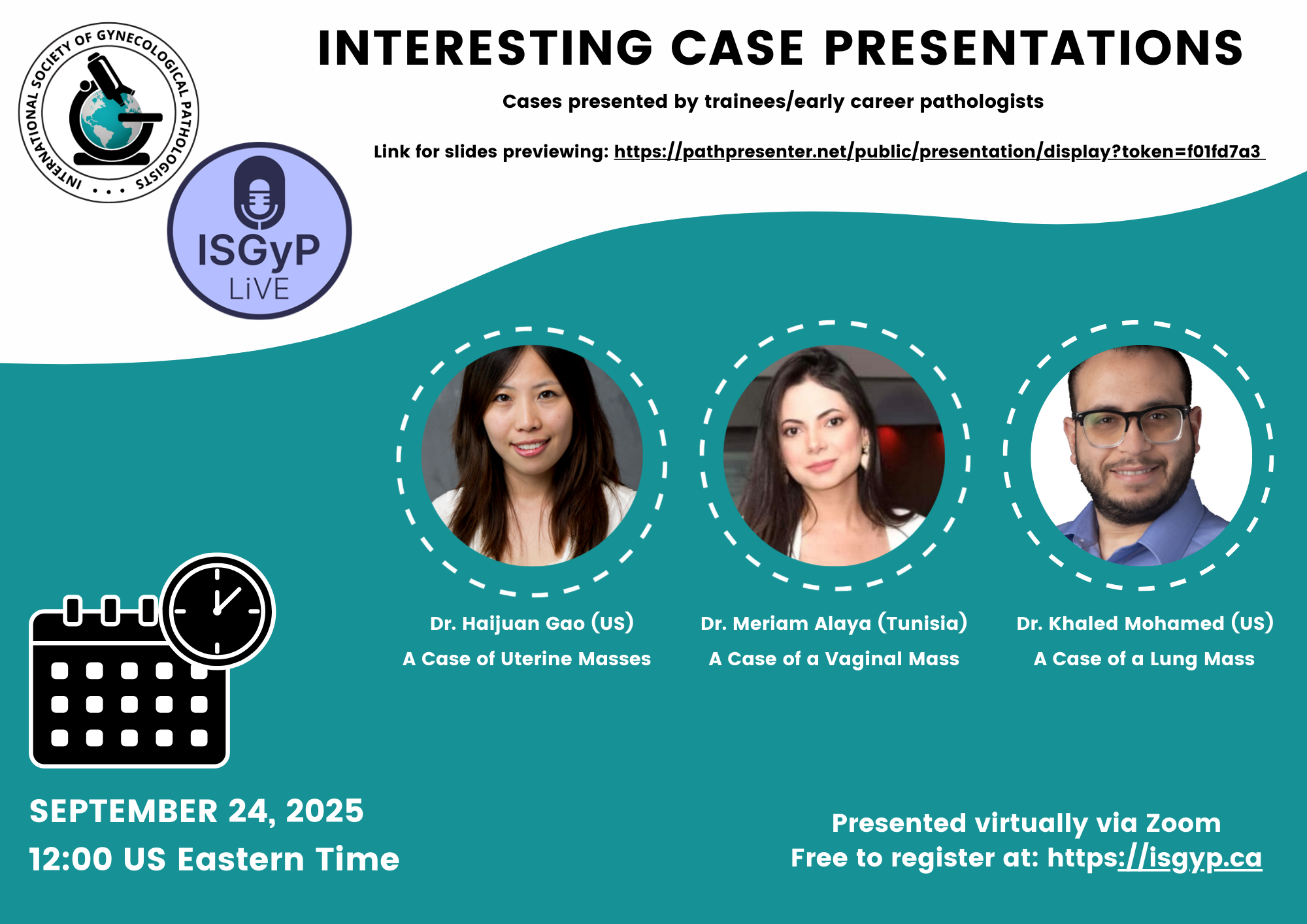 INTERNATIONAL SOCIETY OF GYNECOLOGICAL PATHOLOGISTS

ISGyP LiVE

INTERESTING CASE PRESENTATIONS

Cases presented by trainees/early career pathologists

Link for slides previewing: https://pathpresenter.net/public/presentation/display?token=f01fd7a3

Dr. Haijuan Gao (US)
A Case of Uterine Masses

Dr. Meriam Alaya (Tunisia)
A Case of a Vaginal Mass

Dr. Khaled Mohamed (US)
A Case of a Lung Mass

SEPTEMBER 24, 2025
12:00 US Eastern Time

Presented virtually via Zoom
Free to register at: https://isgyp.ca